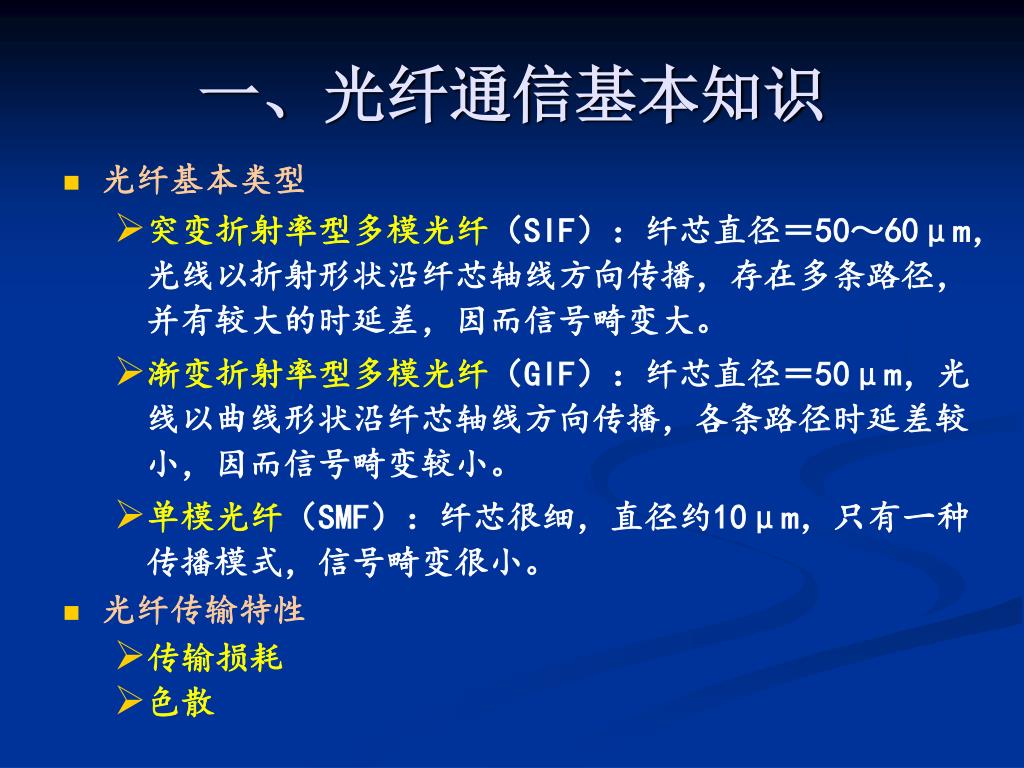 一、光纤通信基本知识

■ 光纤基本类型

➢突变折射率型多模光纤（SIF）：纤芯直径＝50～60μm,光线以折射形状沿纤芯轴线方向传播，存在多条路径，并有较大的时延差，因而信号畸变大。

➢渐变折射率型多模光纤（GIF）：纤芯直径＝50μm，光线以曲线形状沿纤芯轴线方向传播，各条路径时延差较小，因而信号畸变较小。

➢单模光纤（SMF）：纤芯很细，直径约10μm，只有一种传播模式，信号畸变很小。

■ 光纤传输特性

➢传输损耗

➢色散